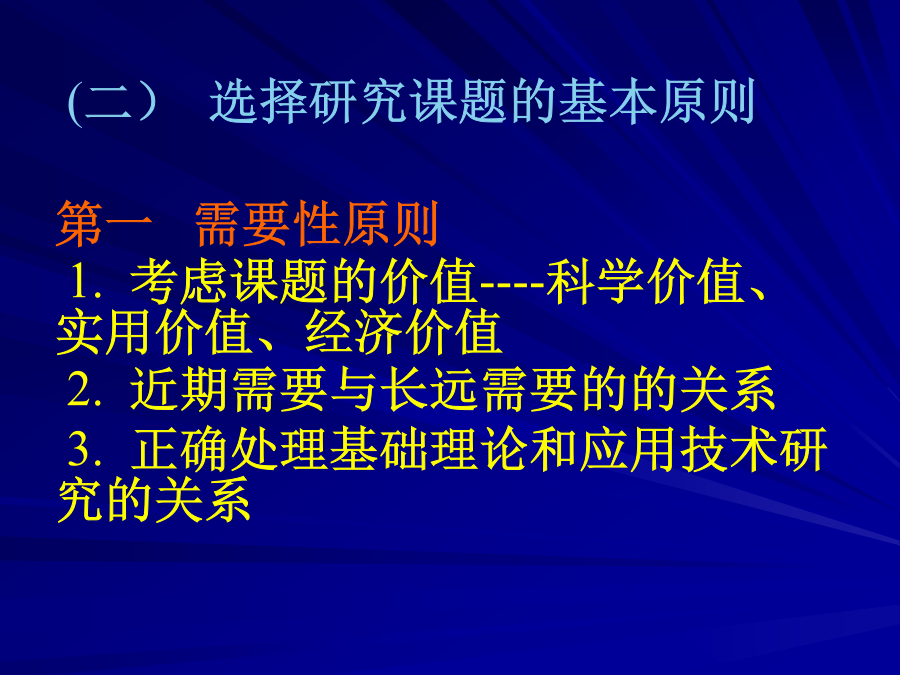 (二） 选择研究课题的基本原则

第一 需要性原则

1. 考虑课题的价值----科学价值、实用价值、经济价值

2. 近期需要与长远需要的的关系

3. 正确处理基础理论和应用技术研究的关系